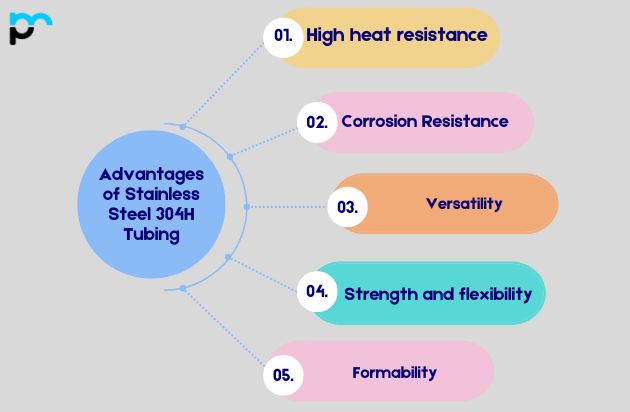 Advantages of Stainless Steel 304H Tubing

01. High heat resistance

02. Corrosion Resistance

03. Versatility

04. Strength and flexibility

05. Formability